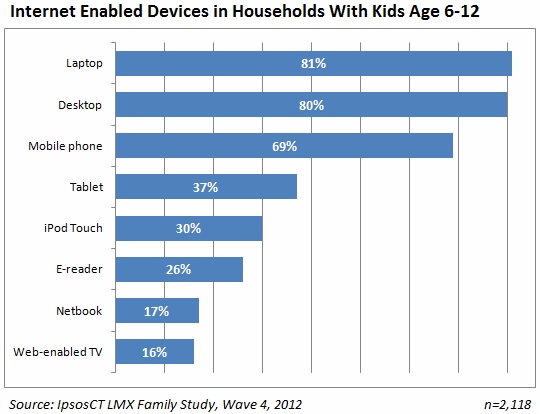 Internet Enabled Devices in Households With Kids Age 6-12

Laptop 81%
Desktop 80%
Mobile phone 69%
Tablet 37%
iPod Touch 30%
E-reader 26%
Netbook 17%
Web-enabled TV 16%

Source: IpsosCT LMX Family Study, Wave 4, 2012

n=2,118